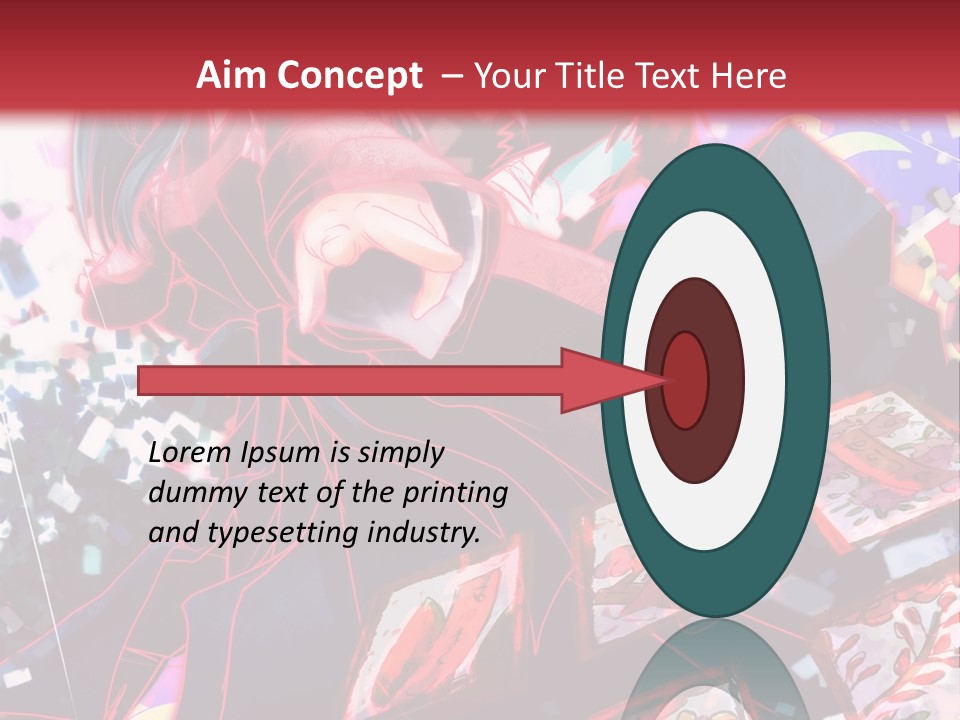 Aim Concept – Your Title Text Here

Lorem Ipsum is simply dummy text of the printing and typesetting industry.